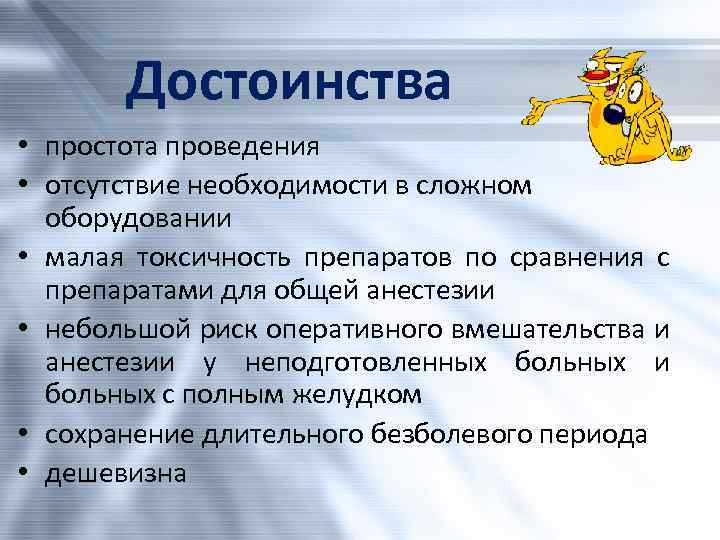 Достоинства

• простота проведения
• отсутствие необходимости в сложном оборудовании
• малая токсичность препаратов по сравнения с препаратами для общей анестезии
• небольшой риск оперативного вмешательства и анестезии у неподготовленных больных и больных с полным желудком
• сохранение длительного безболевого периода
• дешевизна